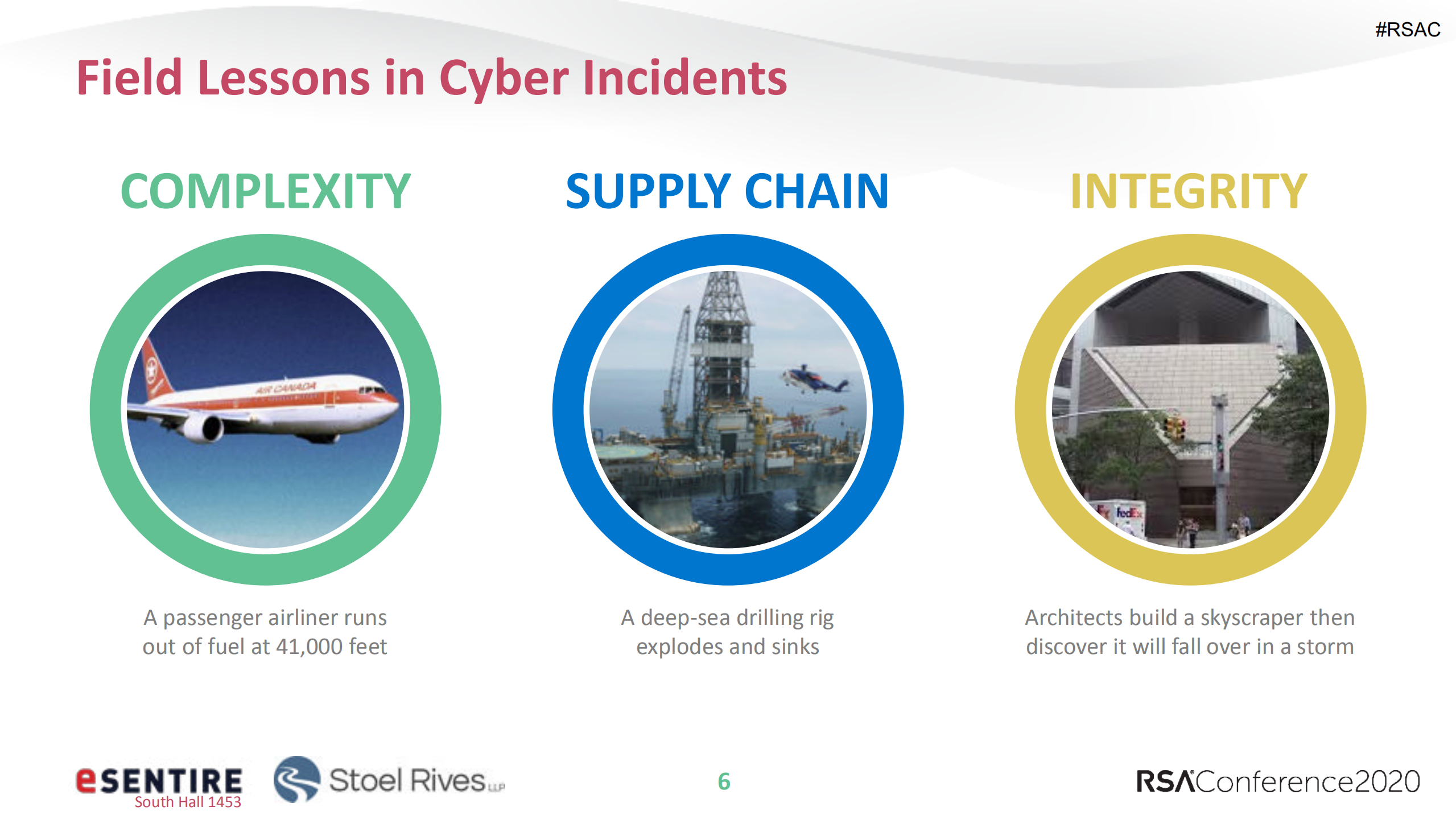 #RSAC

Field Lessons in Cyber Incidents

COMPLEXITY

AIR CANADA

A passenger airliner runs out of fuel at 41,000 feet

SUPPLY CHAIN

A deep-sea drilling rig explodes and sinks

INTEGRITY

FedEx

Architects build a skyscraper then discover it will fall over in a storm

eSENTIRE
South Hall 1453

Stoel Rives LLP

6

RSAConference2020